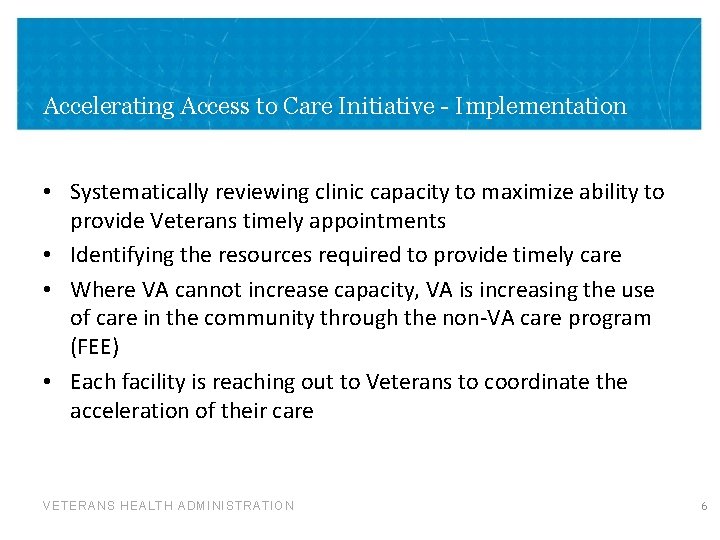 Accelerating Access to Care Initiative - Implementation

• Systematically reviewing clinic capacity to maximize ability to provide Veterans timely appointments

• Identifying the resources required to provide timely care

• Where VA cannot increase capacity, VA is increasing the use of care in the community through the non-VA care program (FEE)

• Each facility is reaching out to Veterans to coordinate the acceleration of their care

VETERANS HEALTH ADMINISTRATION

6